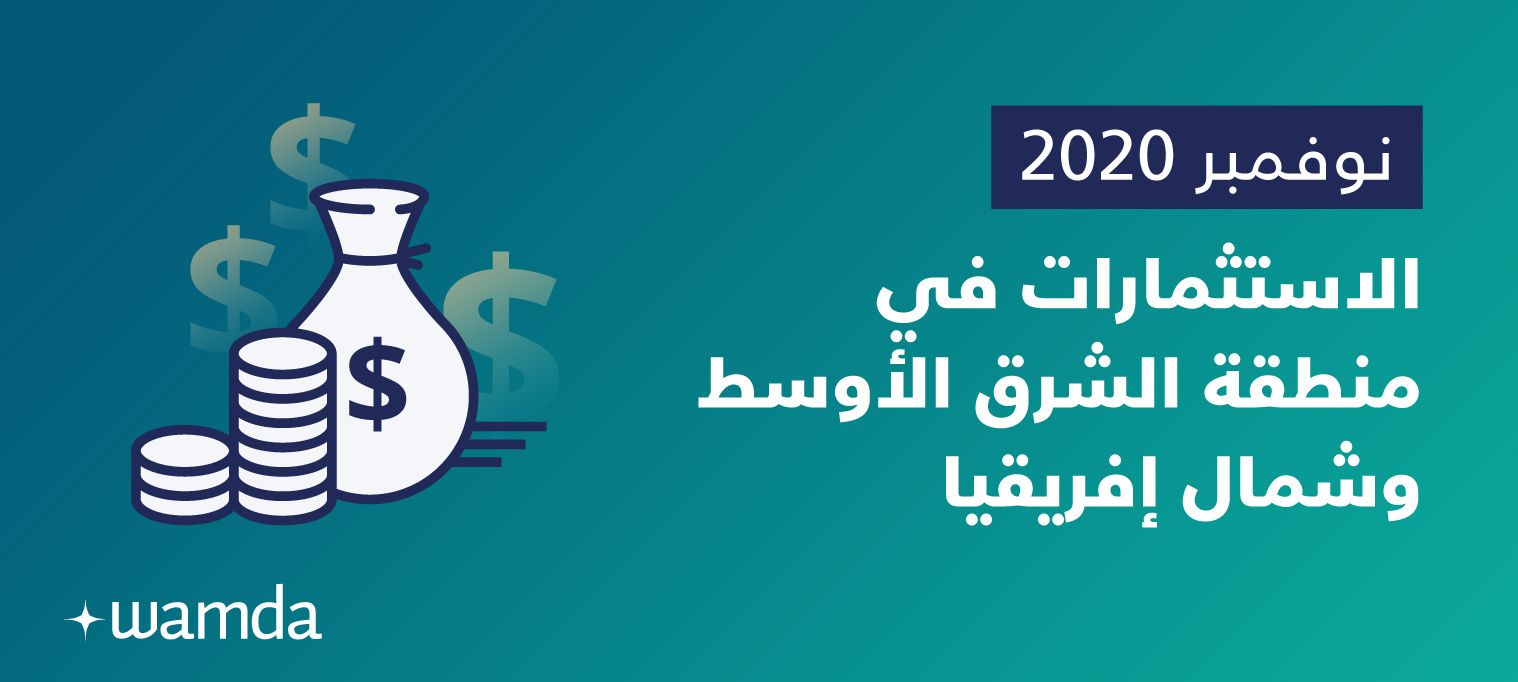 نوفمبر 2020

الاستثمارات في منطقة الشرق الأوسط وشمال إفريقيا

$

wamda